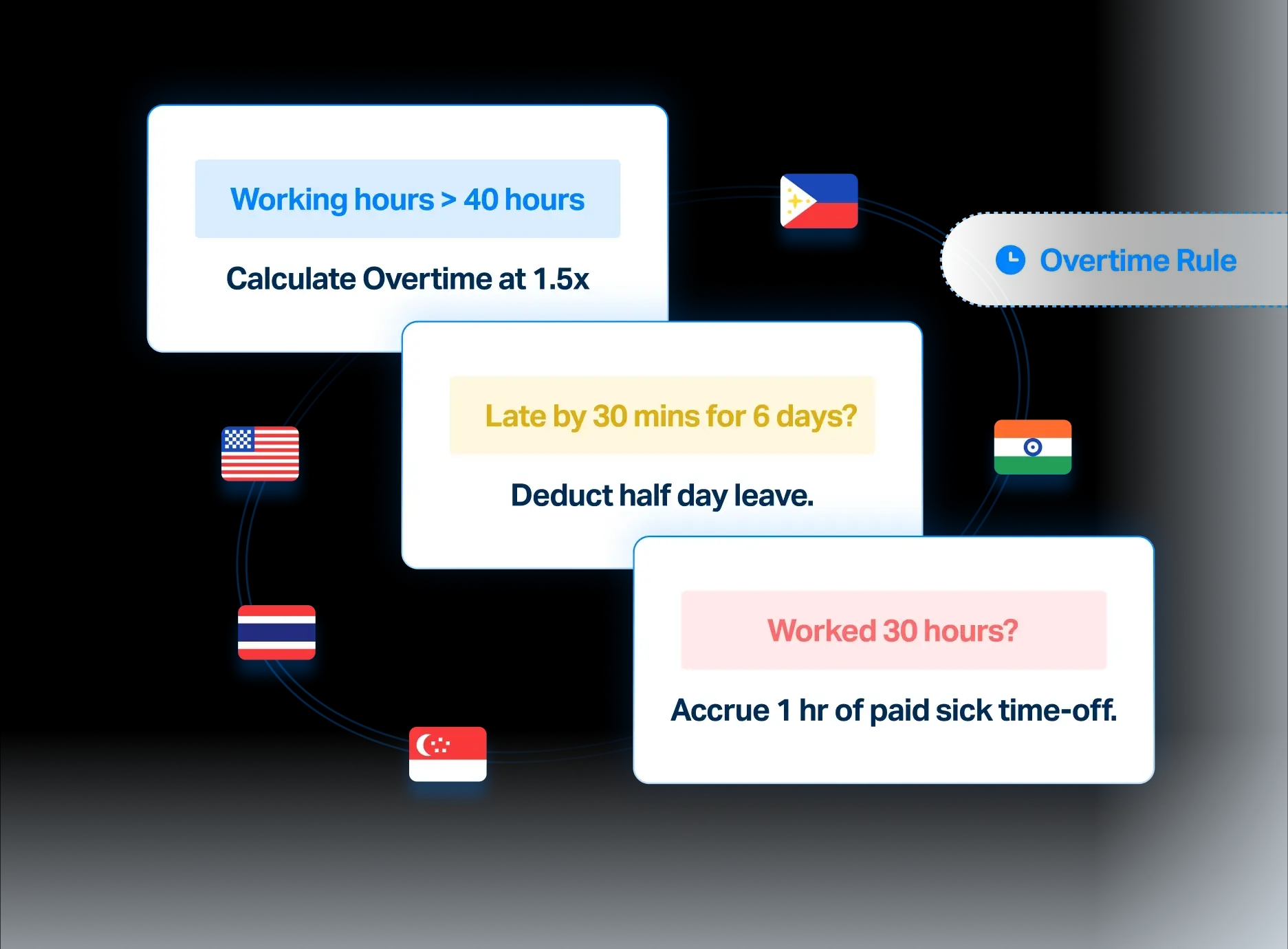 Working hours > 40 hours

Calculate Overtime at 1.5x

Overtime Rule

Late by 30 mins for 6 days?

Deduct half day leave.

Worked 30 hours?

Accrue 1 hr of paid sick time-off.